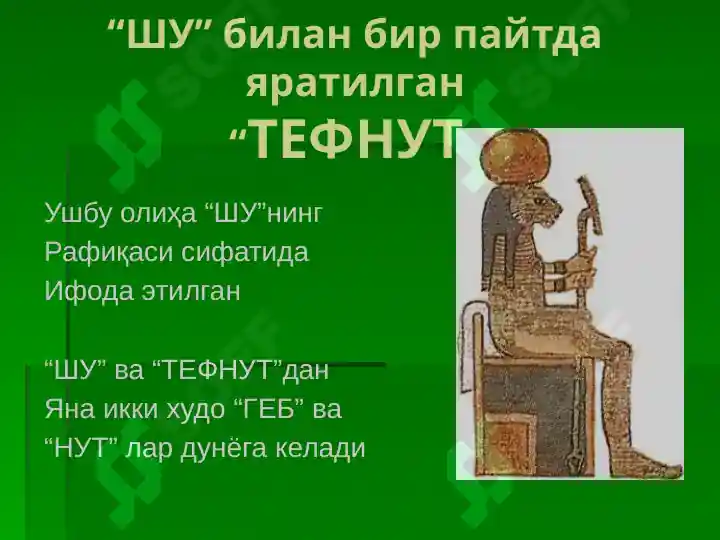 “ШУ” билан бир пайтда яратилган “ТЕФНУТ

Ушбу олиҳа “ШУ”нинг
Рафиқаси сифатида
Ифода этилган

“ШУ” ва “ТЕФНУТ”дан
Яна икки худо “ГЕБ” ва
“НУТ” лар дунёга келади